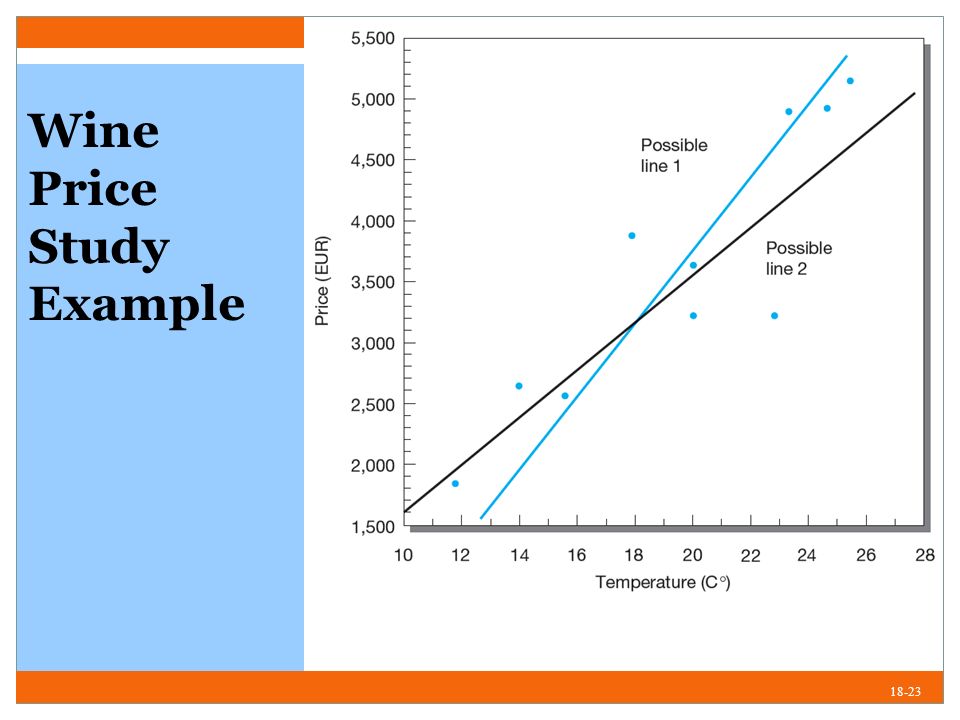 Wine Price Study Example

5,500
5,000
4,500
4,000
3,500
3,000
2,500
2,000
1,500

Price (EUR)

Possible line 1

Possible line 2

10 12 14 16 18 20 22 24 26 28

Temperature (C°)

18-23